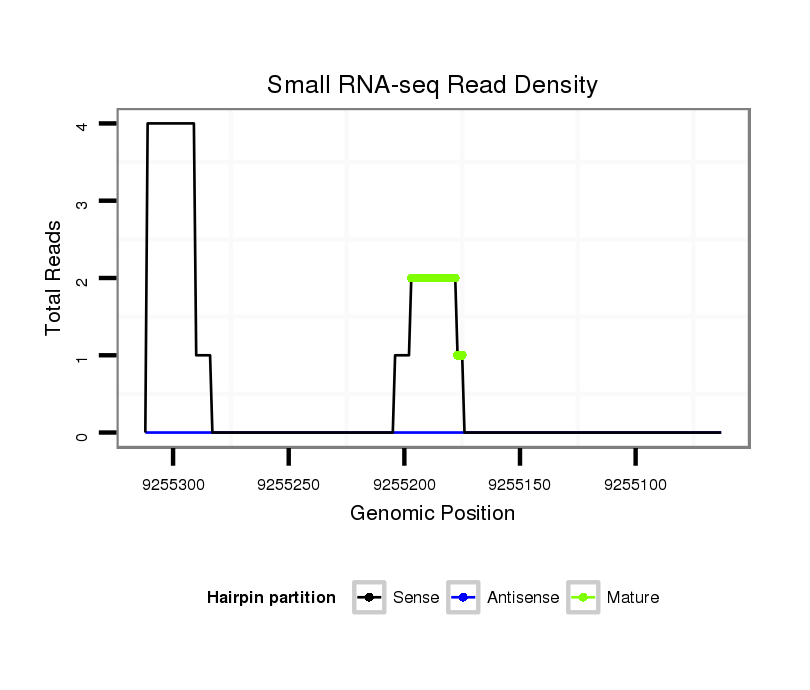 Small RNA-seq Read Density

Total Reads

4
3
2
1
0

9255300
9255250
9255200
9255150
9255100

Genomic Position

Hairpin partition
Sense
Antisense
Mature